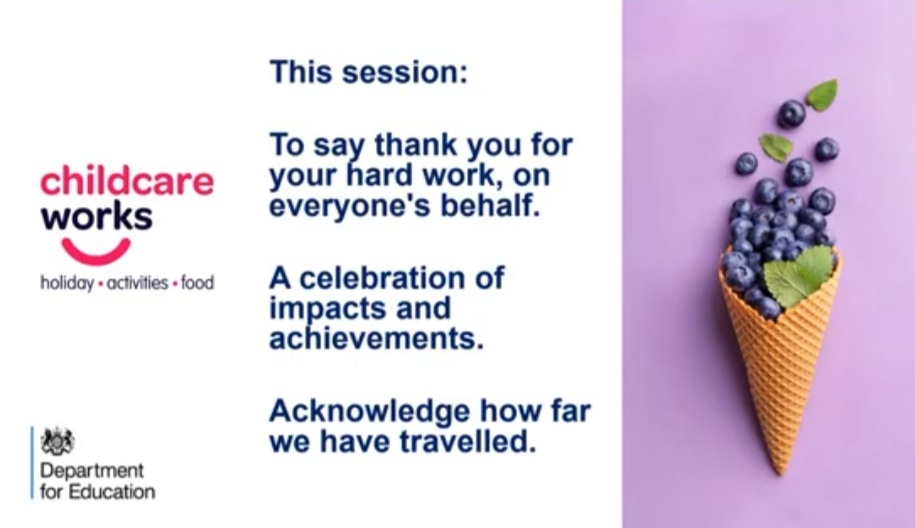 childcare works

holiday • activities • food

Department for Education

This session:

To say thank you for your hard work, on everyone's behalf.

A celebration of impacts and achievements.

Acknowledge how far we have travelled.